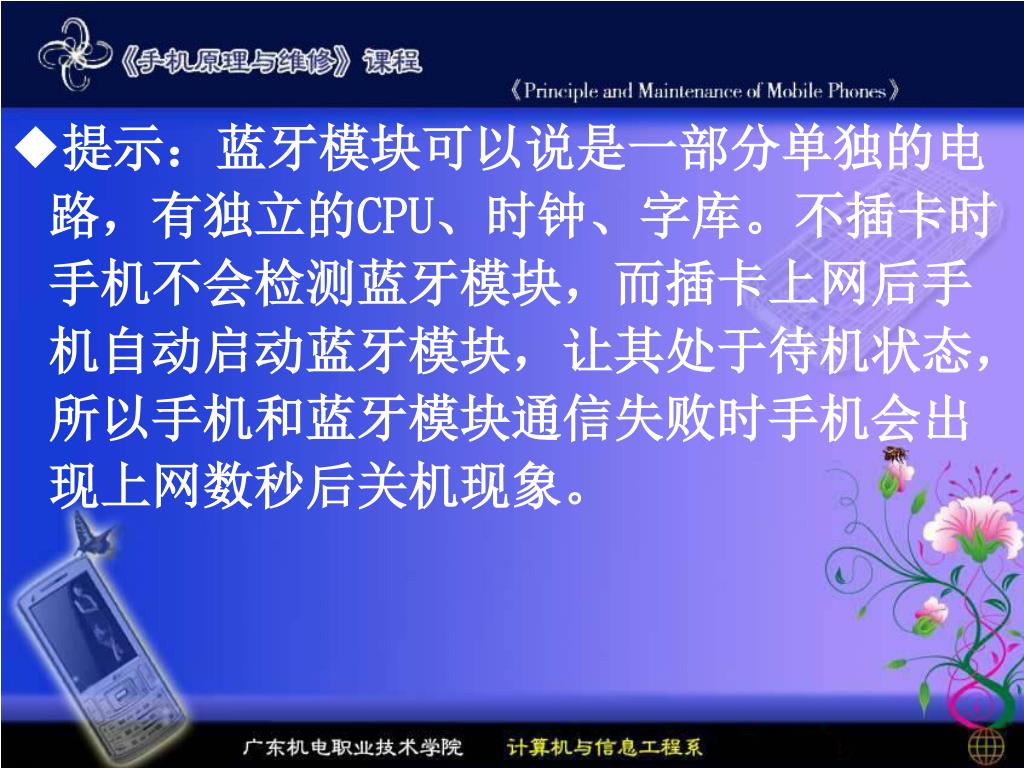 《手机原理与维修》课程

《Principle and Maintenance of Mobile Phones》

◆提示：蓝牙模块可以说是一部分单独的电路，有独立的CPU、时钟、字库。不插卡时手机不会检测蓝牙模块，而插卡上网后手机自动启动蓝牙模块，让其处于待机状态，所以手机和蓝牙模块通信失败时手机会出现上网数秒后关机现象。

广东机电职业技术学院　计算机与信息工程系